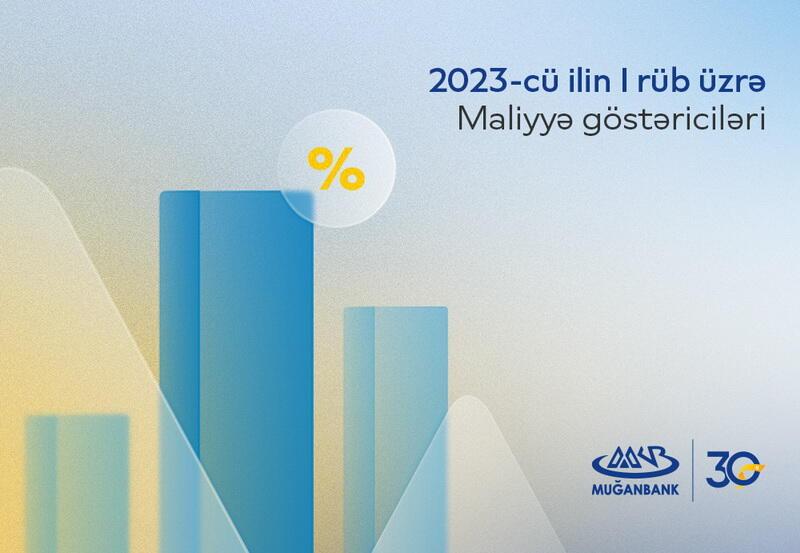 2023-cü ilin I rüb üzrə
Maliyyə göstəriciləri

%

MUĞANBANK

30